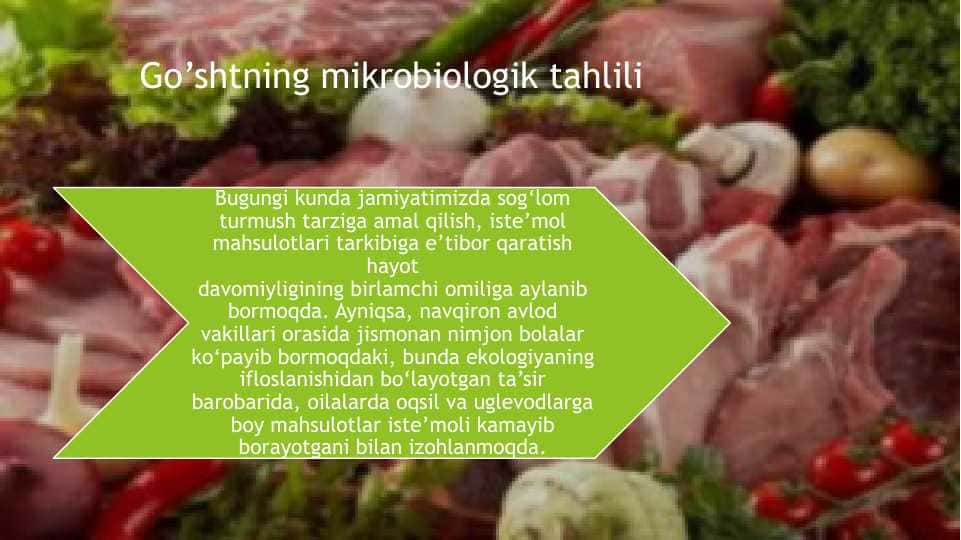 Go’shtning mikrobiologik tahlili

Bugungi kunda jamiyatimizda sog‘lom turmush tarziga amal qilish, iste’mol mahsulotlari tarkibiga e’tibor qaratish hayot davomiyligining birlamchi omiliga aylanib bormoqda. Ayniqsa, navqiron avlod vakillari orasida jismonan nimjon bolalar ko‘payib bormoqdaki, bunda ekologiyaning ifloslanishidan bo‘layotgan ta’sir barobarida, oilalarda oqsil va uglevodlarga boy mahsulotlar iste’moli kamayib borayotgani bilan izohlanmoqda.